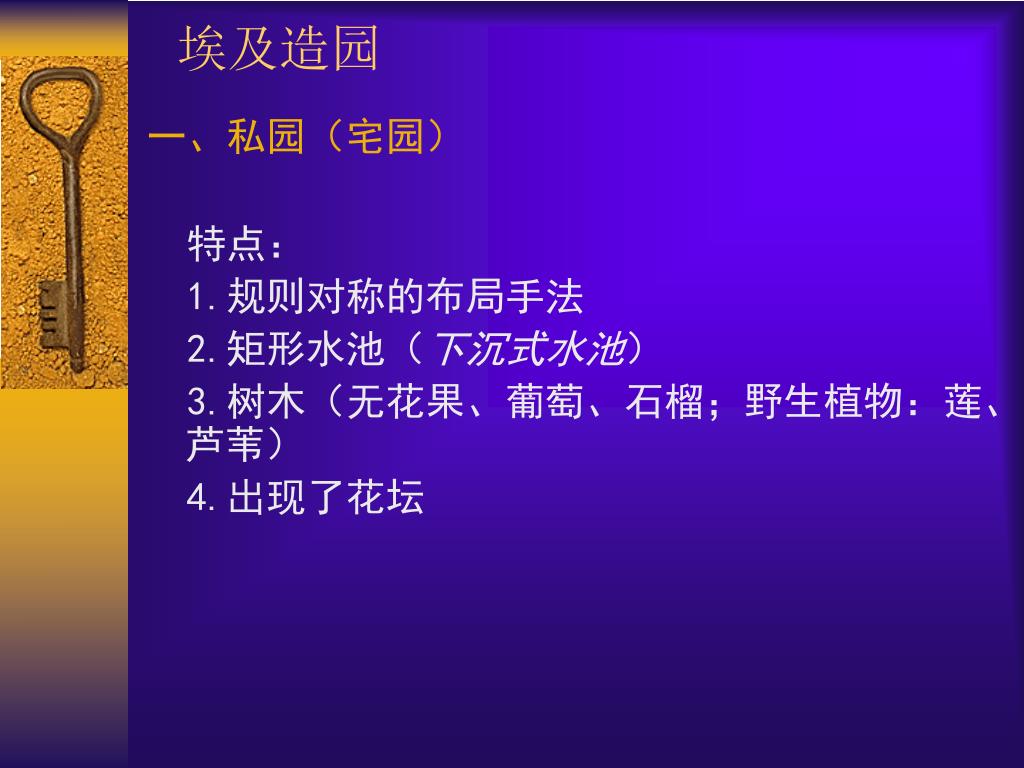 埃及造园

一、私园（宅园）

特点：

1. 规则对称的布局手法

2. 矩形水池（下沉式水池）

3. 树木（无花果、葡萄、石榴；野生植物：莲、芦苇）

4. 出现了花坛